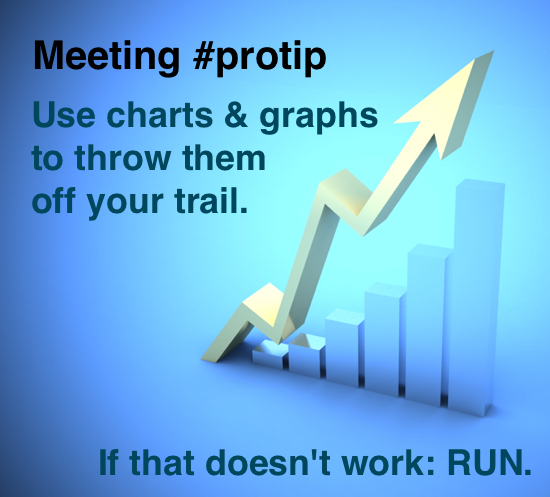 Meeting #protip

Use charts & graphs to throw them off your trail.

If that doesn't work: RUN.